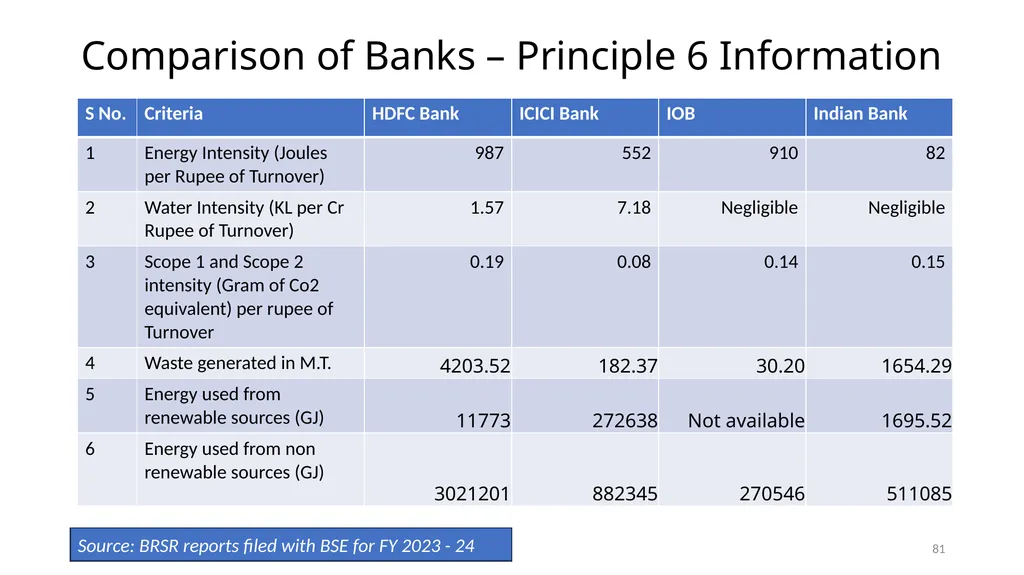 Comparison of Banks – Principle 6 Information

| S No. | Criteria | HDFC Bank | ICICI Bank | IOB | Indian Bank |
|---|---|---|---|---|---|
| 1 | Energy Intensity (Joules per Rupee of Turnover) | 987 | 552 | 910 | 82 |
| 2 | Water Intensity (KL per Cr Rupee of Turnover) | 1.57 | 7.18 | Negligible | Negligible |
| 3 | Scope 1 and Scope 2 intensity (Gram of Co2 equivalent) per rupee of Turnover | 0.19 | 0.08 | 0.14 | 0.15 |
| 4 | Waste generated in M.T. | 4203.52 | 182.37 | 30.20 | 1654.29 |
| 5 | Energy used from renewable sources (GJ) | 11773 | 272638 | Not available | 1695.52 |
| 6 | Energy used from non renewable sources (GJ) | 3021201 | 882345 | 270546 | 511085 |

Source: BRSR reports filed with BSE for FY 2023 - 24

81